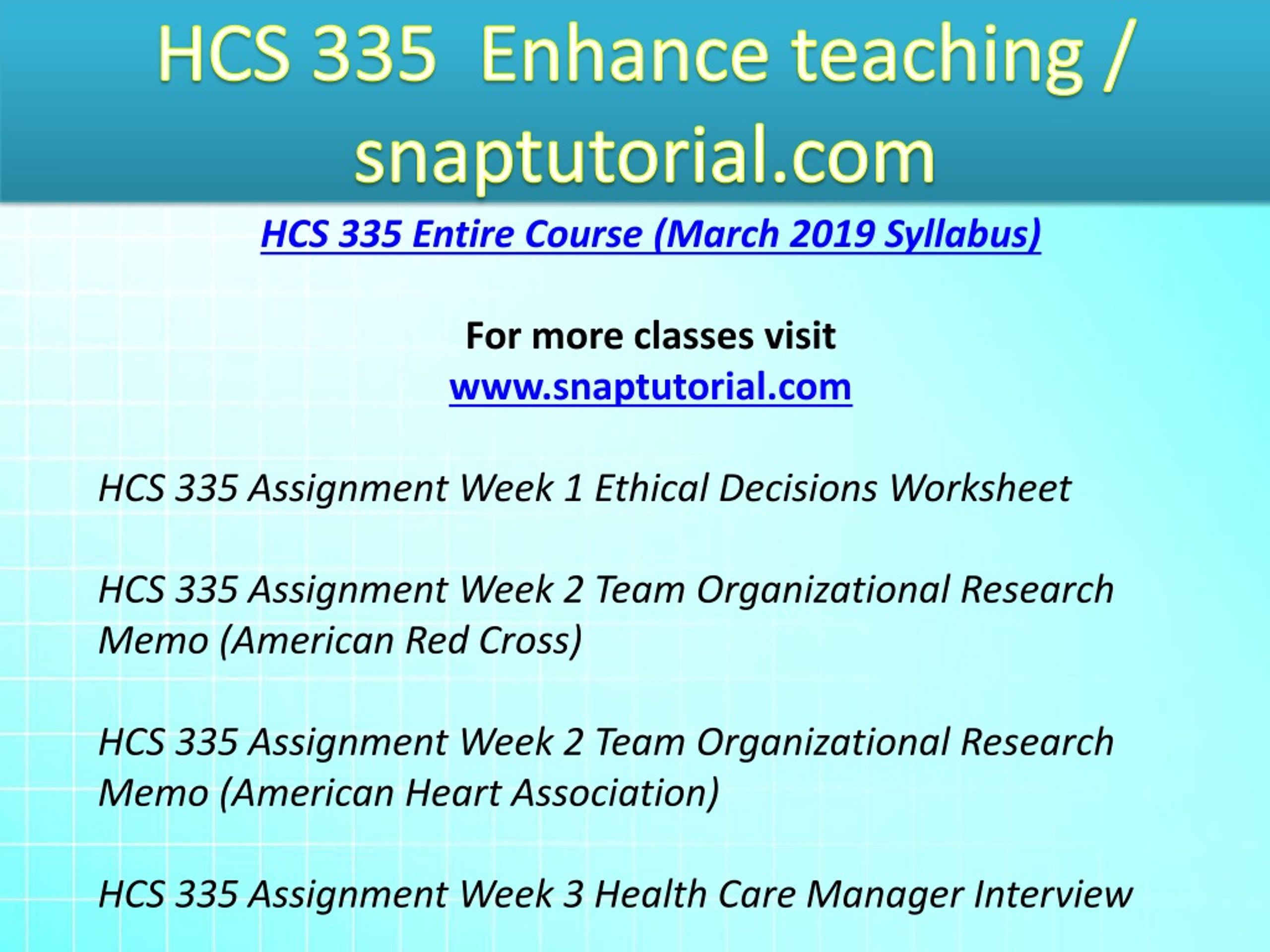 HCS 335 Enhance teaching / snaptutorial.com

HCS 335 Entire Course (March 2019 Syllabus)

For more classes visit
www.snaptutorial.com

HCS 335 Assignment Week 1 Ethical Decisions Worksheet

HCS 335 Assignment Week 2 Team Organizational Research Memo (American Red Cross)

HCS 335 Assignment Week 2 Team Organizational Research Memo (American Heart Association)

HCS 335 Assignment Week 3 Health Care Manager Interview